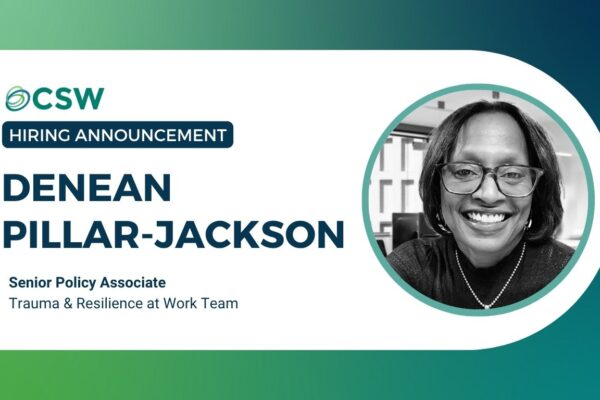 CSW

HIRING ANNOUNCEMENT

DENEAN PILLAR-JACKSON

Senior Policy Associate
Trauma & Resilience at Work Team